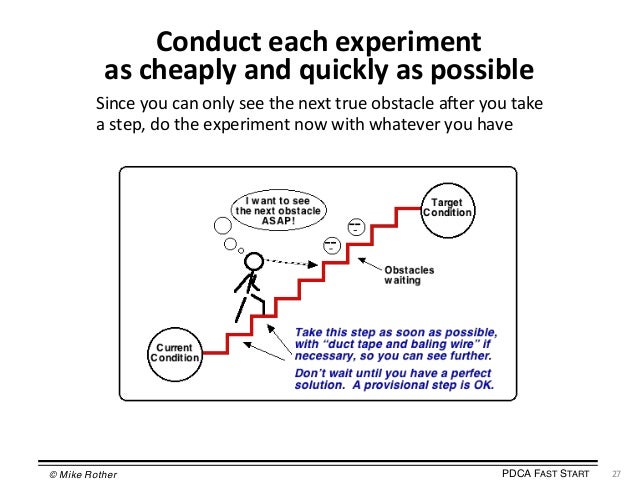 Conduct each experiment as cheaply and quickly as possible

Since you can only see the next true obstacle after you take a step, do the experiment now with whatever you have

I want to see the next obstacle ASAP!

Target Condition

Obstacles waiting

Current Condition

Take this step as soon as possible, with "duct tape and baling wire" if necessary, so you can see further.

Don't wait until you have a perfect solution. A provisional step is OK.

© Mike Rother

PDCA FAST START

27